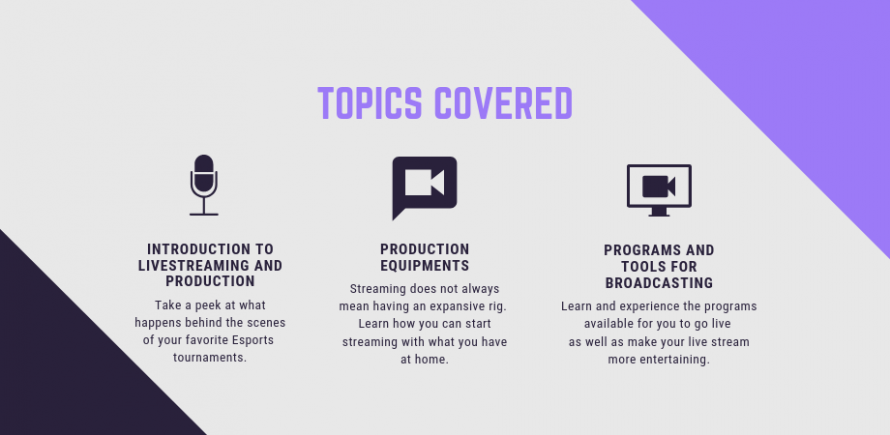 TOPICS COVERED

INTRODUCTION TO LIVESTREAMING AND PRODUCTION

Take a peek at what happens behind the scenes of your favorite Esports tournaments.

PRODUCTION EQUIPMENTS

Streaming does not always mean having an expansive rig. Learn how you can start streaming with what you have at home.

PROGRAMS AND TOOLS FOR BROADCASTING

Learn and experience the programs available for you to go live as well as make your live stream more entertaining.